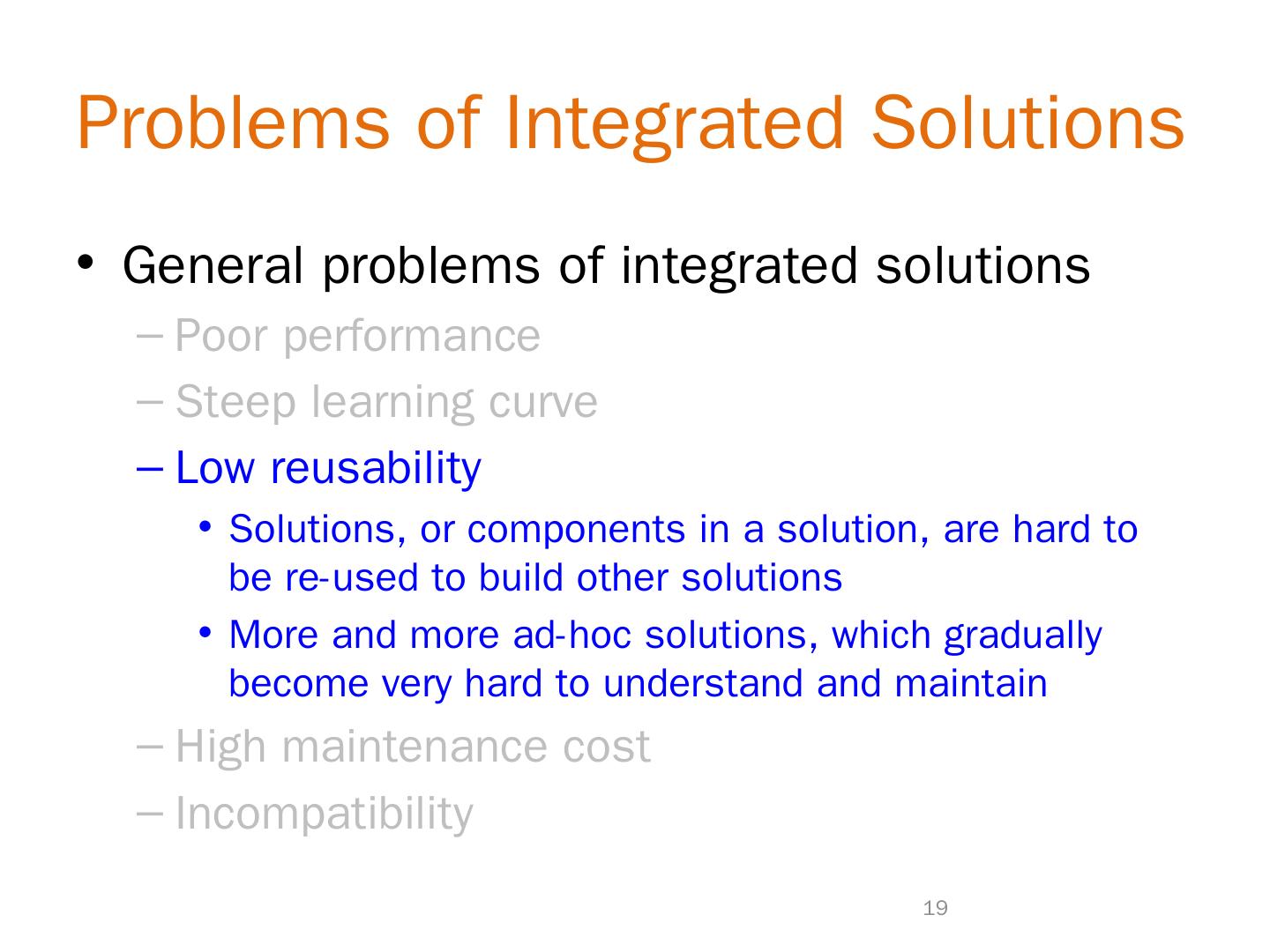 Problems of Integrated Solutions

• General problems of integrated solutions
– Poor performance
– Steep learning curve
– Low reusability
• Solutions, or components in a solution, are hard to be re-used to build other solutions
• More and more ad-hoc solutions, which gradually become very hard to understand and maintain
– High maintenance cost
– Incompatibility

19